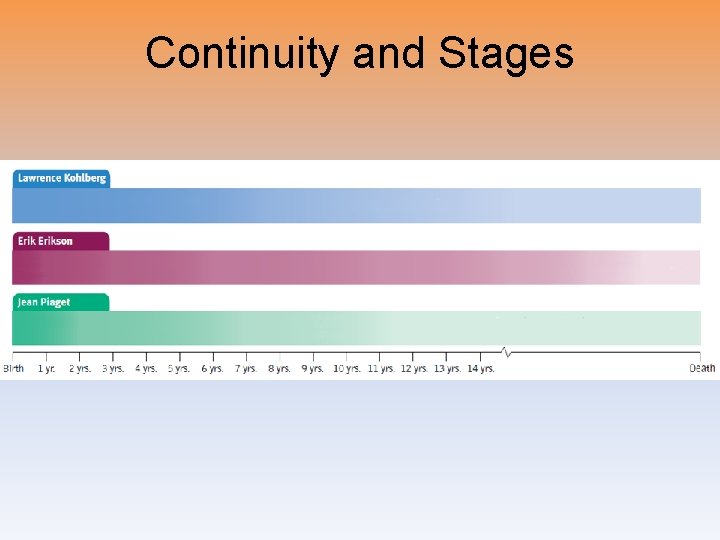 Continuity and Stages

Lawrence Kohlberg

Erik Erikson

Jean Piaget

Birth 1 yr. 2 yrs. 3 yrs. 4 yrs. 5 yrs. 6 yrs. 7 yrs. 8 yrs. 9 yrs. 10 yrs. 11 yrs. 12 yrs. 13 yrs. 14 yrs. Death